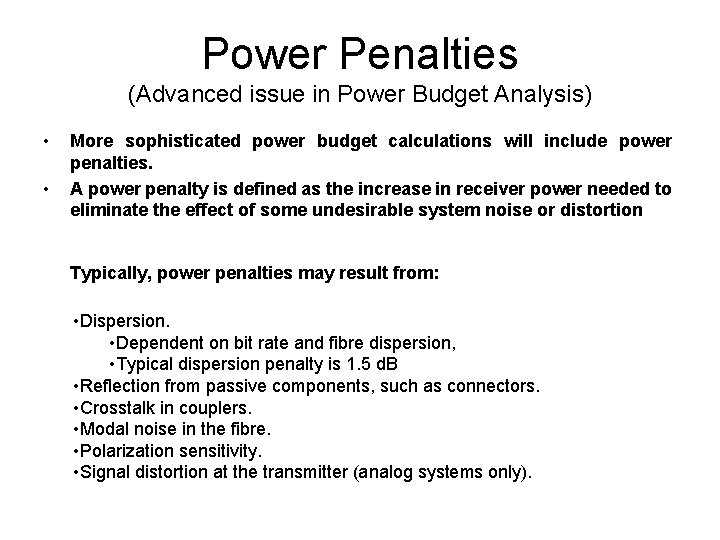 Power Penalties
(Advanced issue in Power Budget Analysis)

• More sophisticated power budget calculations will include power penalties.

• A power penalty is defined as the increase in receiver power needed to eliminate the effect of some undesirable system noise or distortion

Typically, power penalties may result from:

•Dispersion.
•Dependent on bit rate and fibre dispersion,
•Typical dispersion penalty is 1.5 dB
•Reflection from passive components, such as connectors.
•Crosstalk in couplers.
•Modal noise in the fibre.
•Polarization sensitivity.
•Signal distortion at the transmitter (analog systems only).